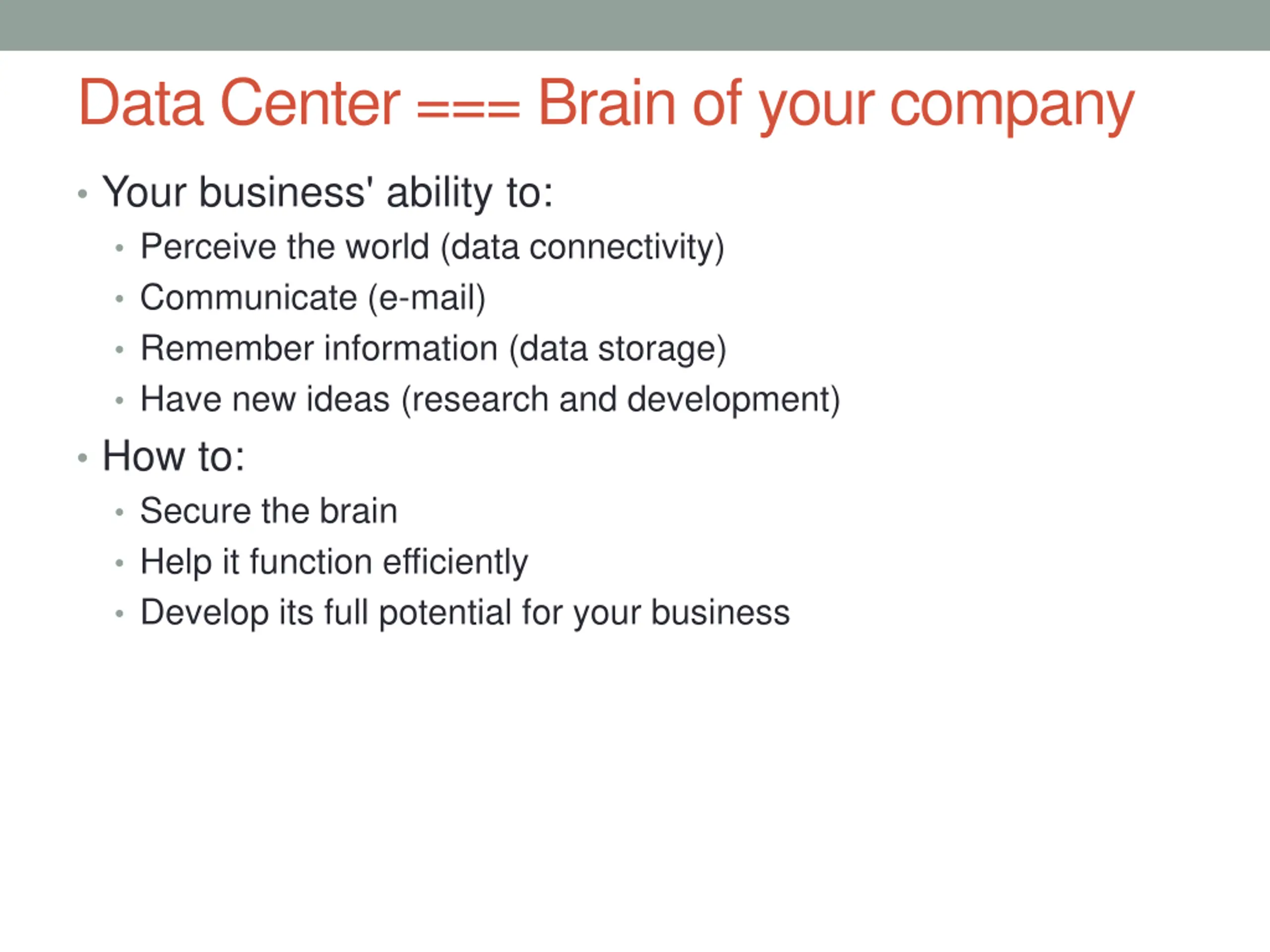 Data Center === Brain of your company

• Your business' ability to:
  • Perceive the world (data connectivity)
  • Communicate (e-mail)
  • Remember information (data storage)
  • Have new ideas (research and development)
• How to:
  • Secure the brain
  • Help it function efficiently
  • Develop its full potential for your business